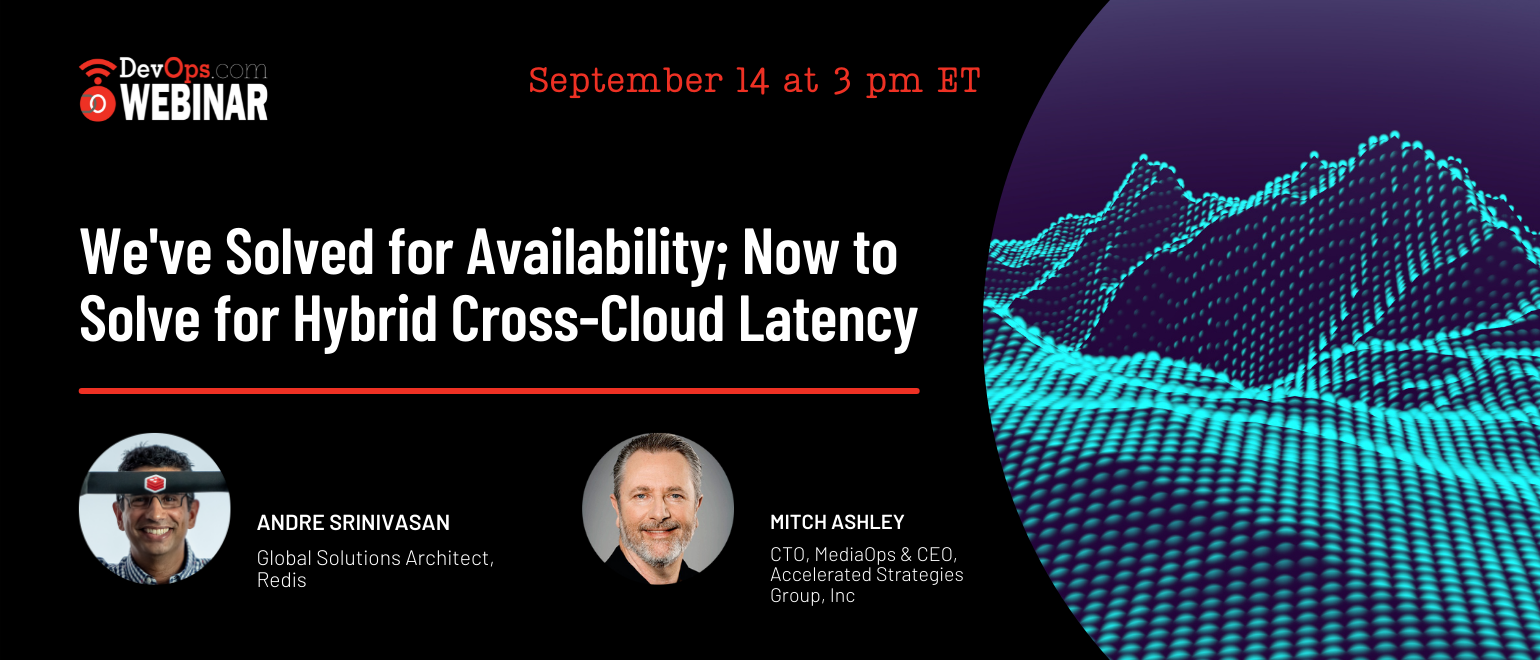 DevOps.com WEBINAR

September 14 at 3 pm ET

We've Solved for Availability; Now to Solve for Hybrid Cross-Cloud Latency

ANDRE SRINIVASAN
Global Solutions Architect, Redis

MITCH ASHLEY
CTO, MediaOps & CEO, Accelerated Strategies Group, Inc